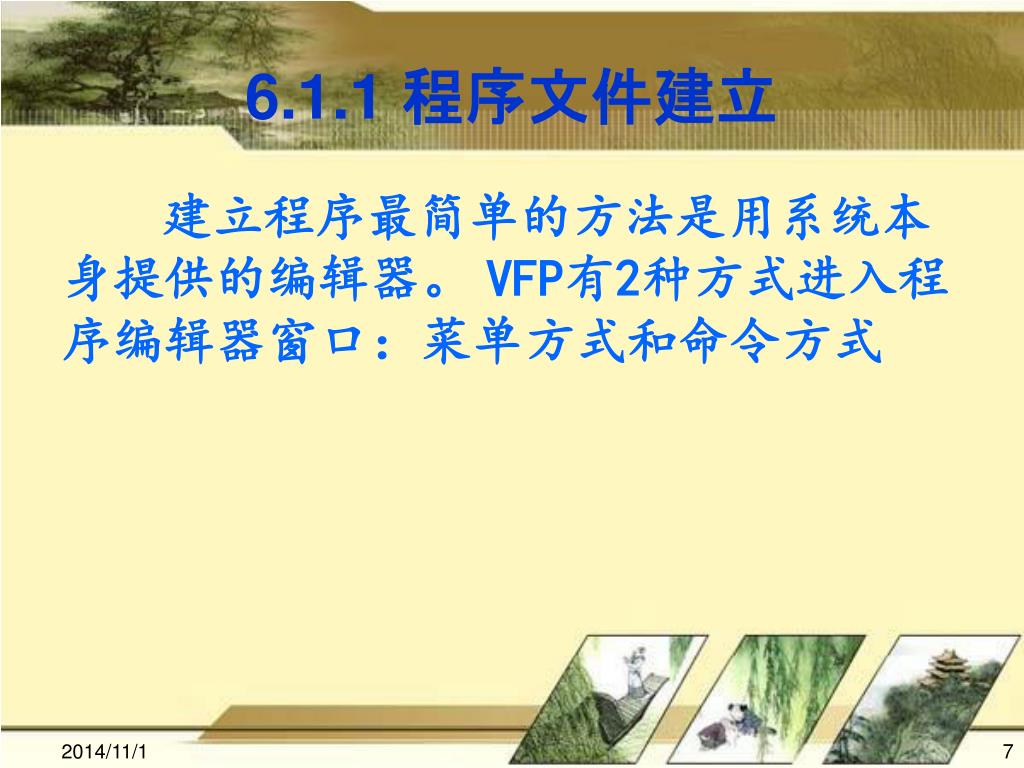 6.1.1 程序文件建立

建立程序最简单的方法是用系统本身提供的编辑器。VFP有2种方式进入程序编辑器窗口：菜单方式和命令方式

2014/11/1

7